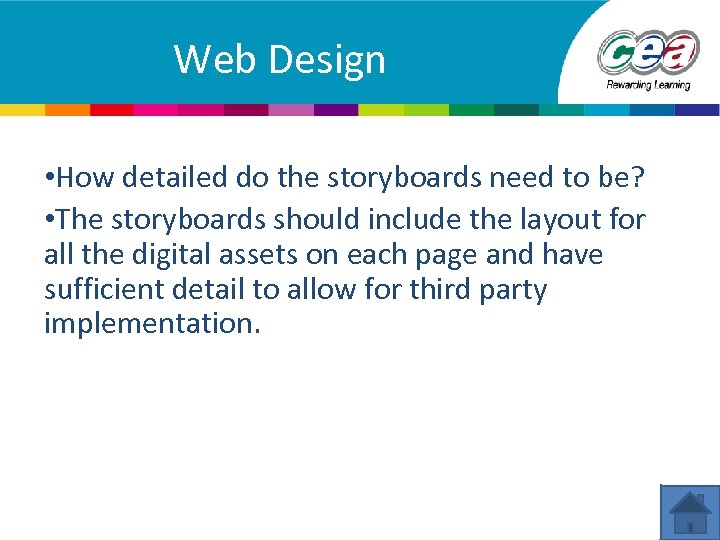 Web Design

cea
Rewarding Learning

•How detailed do the storyboards need to be?

•The storyboards should include the layout for all the digital assets on each page and have sufficient detail to allow for third party implementation.